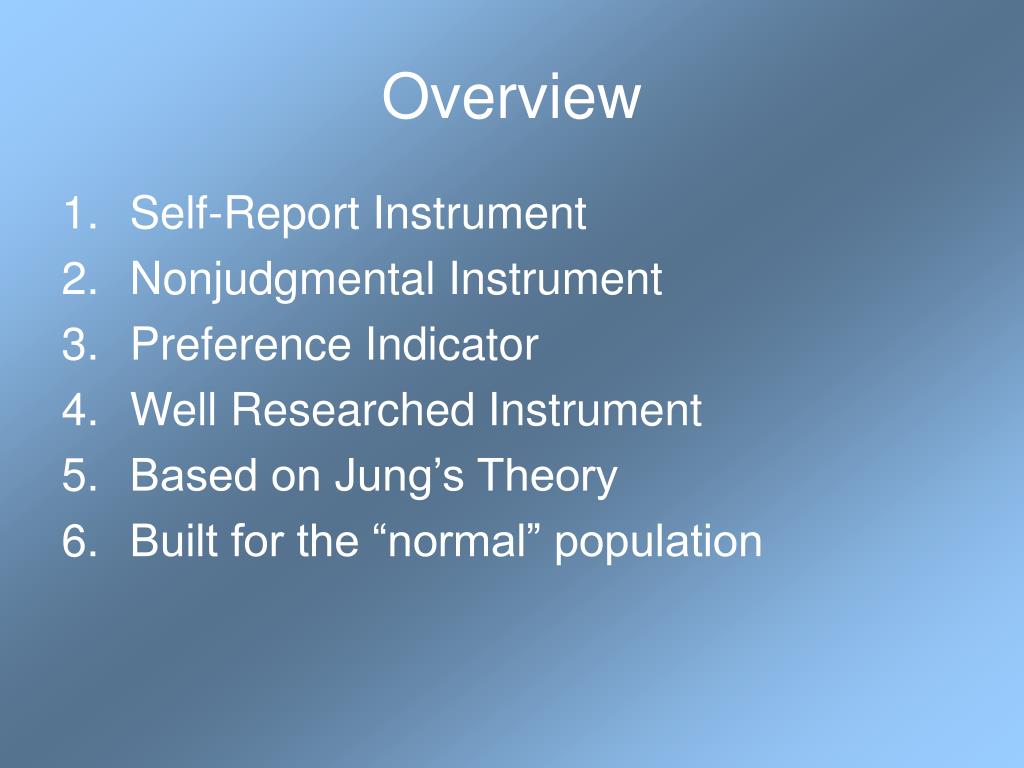 Overview

1. Self-Report Instrument
2. Nonjudgmental Instrument
3. Preference Indicator
4. Well Researched Instrument
5. Based on Jung’s Theory
6. Built for the “normal” population